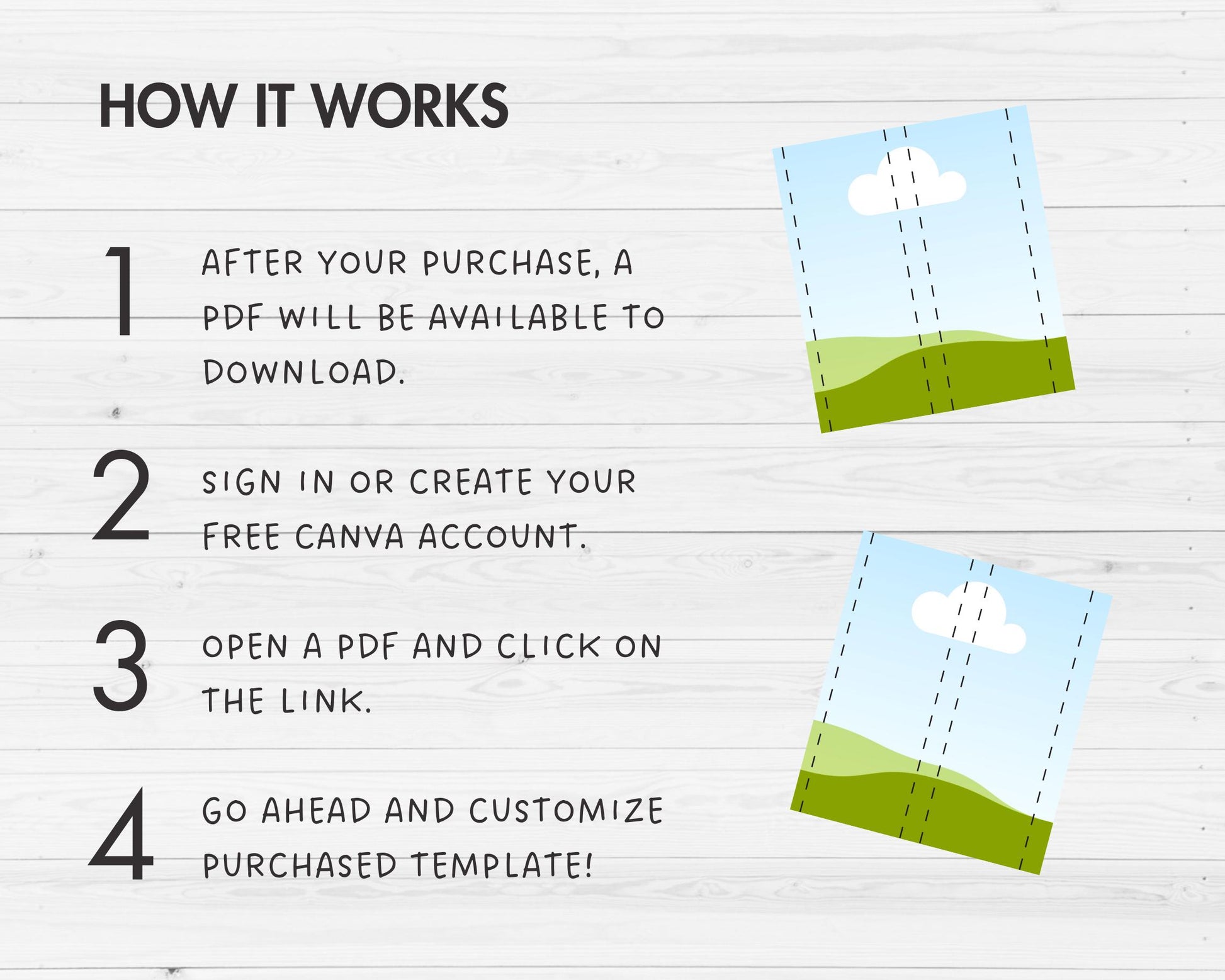 HOW IT WORKS

1 AFTER YOUR PURCHASE, A PDF WILL BE AVAILABLE TO DOWNLOAD.

2 SIGN IN OR CREATE YOUR FREE CANVA ACCOUNT.

3 OPEN A PDF AND CLICK ON THE LINK.

4 GO AHEAD AND CUSTOMIZE PURCHASED TEMPLATE!